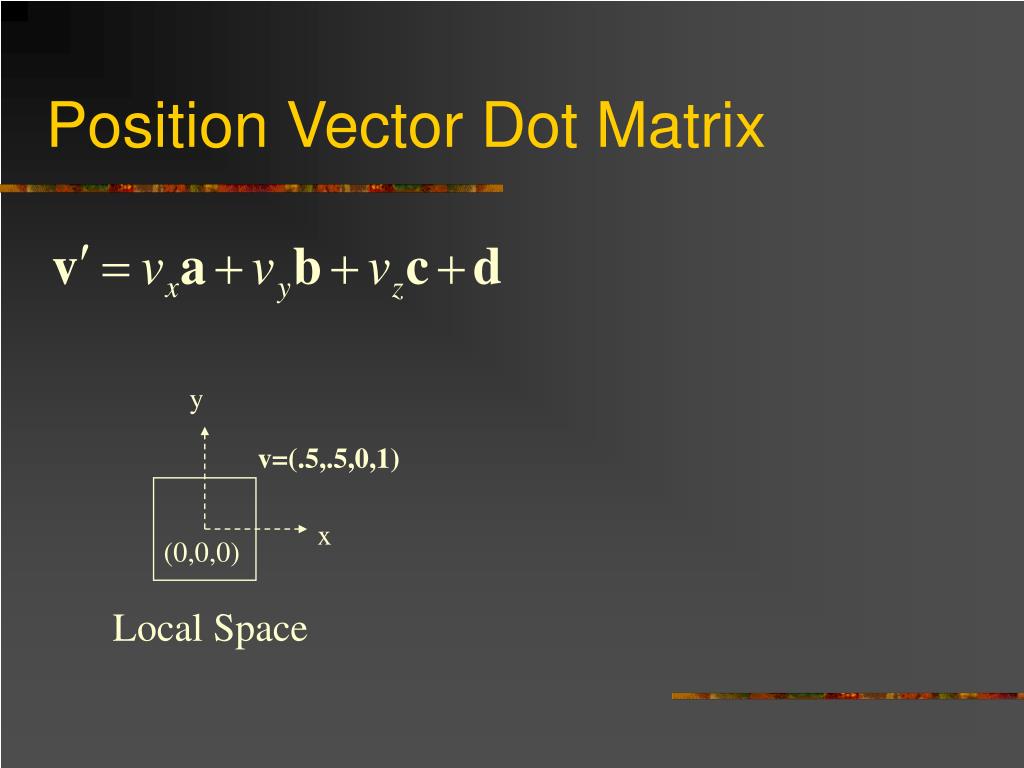 Position Vector Dot Matrix

$\mathbf{v}' = v_x\mathbf{a} + v_y\mathbf{b} + v_z\mathbf{c} + \mathbf{d}$

y

v=(.5,.5,0,1)

x

(0,0,0)

Local Space